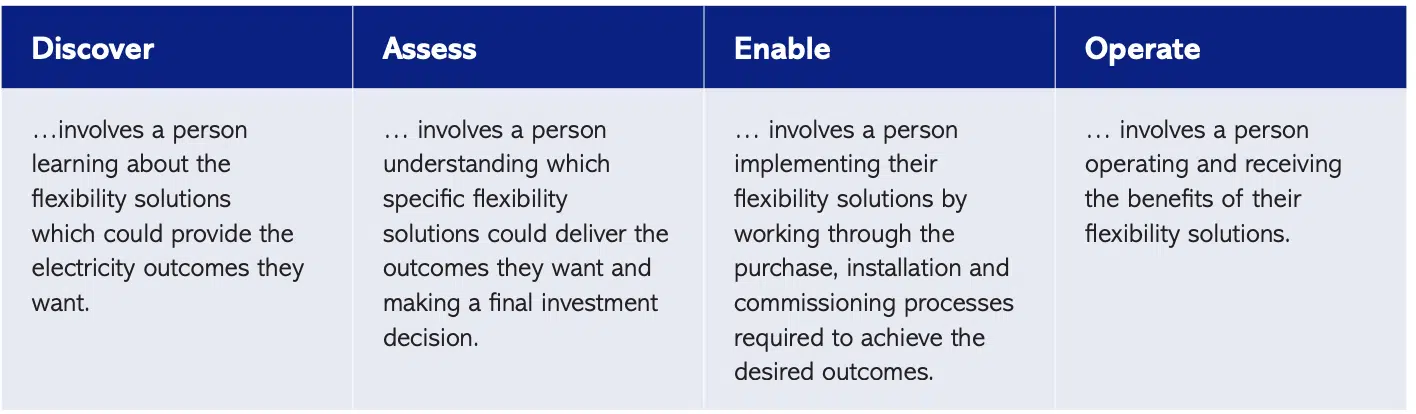 | Discover | Assess | Enable | Operate |
|---|---|---|---|
| …involves a person learning about the flexibility solutions which could provide the electricity outcomes they want. | … involves a person understanding which specific flexibility solutions could deliver the outcomes they want and making a final investment decision. | … involves a person implementing their flexibility solutions by working through the purchase, installation and commissioning processes required to achieve the desired outcomes. | … involves a person operating and receiving the benefits of their flexibility solutions. |